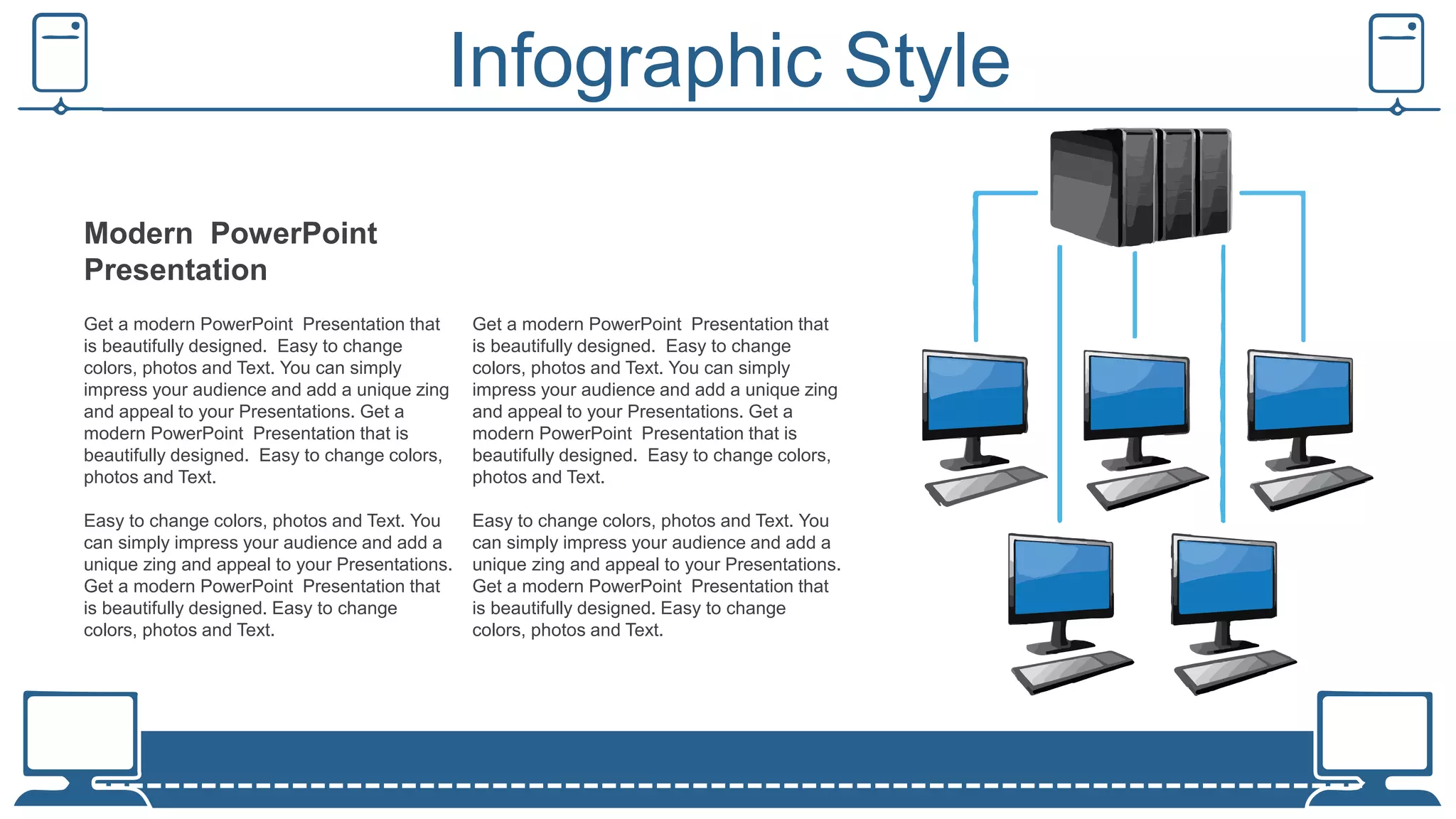 Infographic Style

Modern PowerPoint Presentation

Get a modern PowerPoint Presentation that is beautifully designed. Easy to change colors, photos and Text. You can simply impress your audience and add a unique zing and appeal to your Presentations. Get a modern PowerPoint Presentation that is beautifully designed. Easy to change colors, photos and Text.

Easy to change colors, photos and Text. You can simply impress your audience and add a unique zing and appeal to your Presentations. Get a modern PowerPoint Presentation that is beautifully designed. Easy to change colors, photos and Text.

Get a modern PowerPoint Presentation that is beautifully designed. Easy to change colors, photos and Text. You can simply impress your audience and add a unique zing and appeal to your Presentations. Get a modern PowerPoint Presentation that is beautifully designed. Easy to change colors, photos and Text.

Easy to change colors, photos and Text. You can simply impress your audience and add a unique zing and appeal to your Presentations. Get a modern PowerPoint Presentation that is beautifully designed. Easy to change colors, photos and Text.